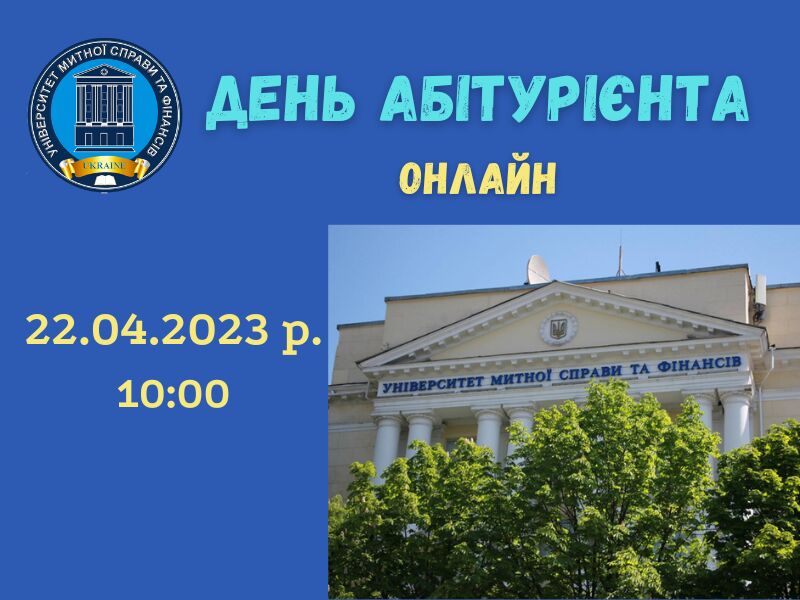 УНІВЕРСИТЕТ МИТНОЇ СПРАВИ ТА ФІНАНСІВ
UKRAINE

ДЕНЬ АБІТУРІЄНТА
ОНЛАЙН

22.04.2023 р.
10:00

УНІВЕРСИТЕТ МИТНОЇ СПРАВИ ТА ФІНАНСІВ